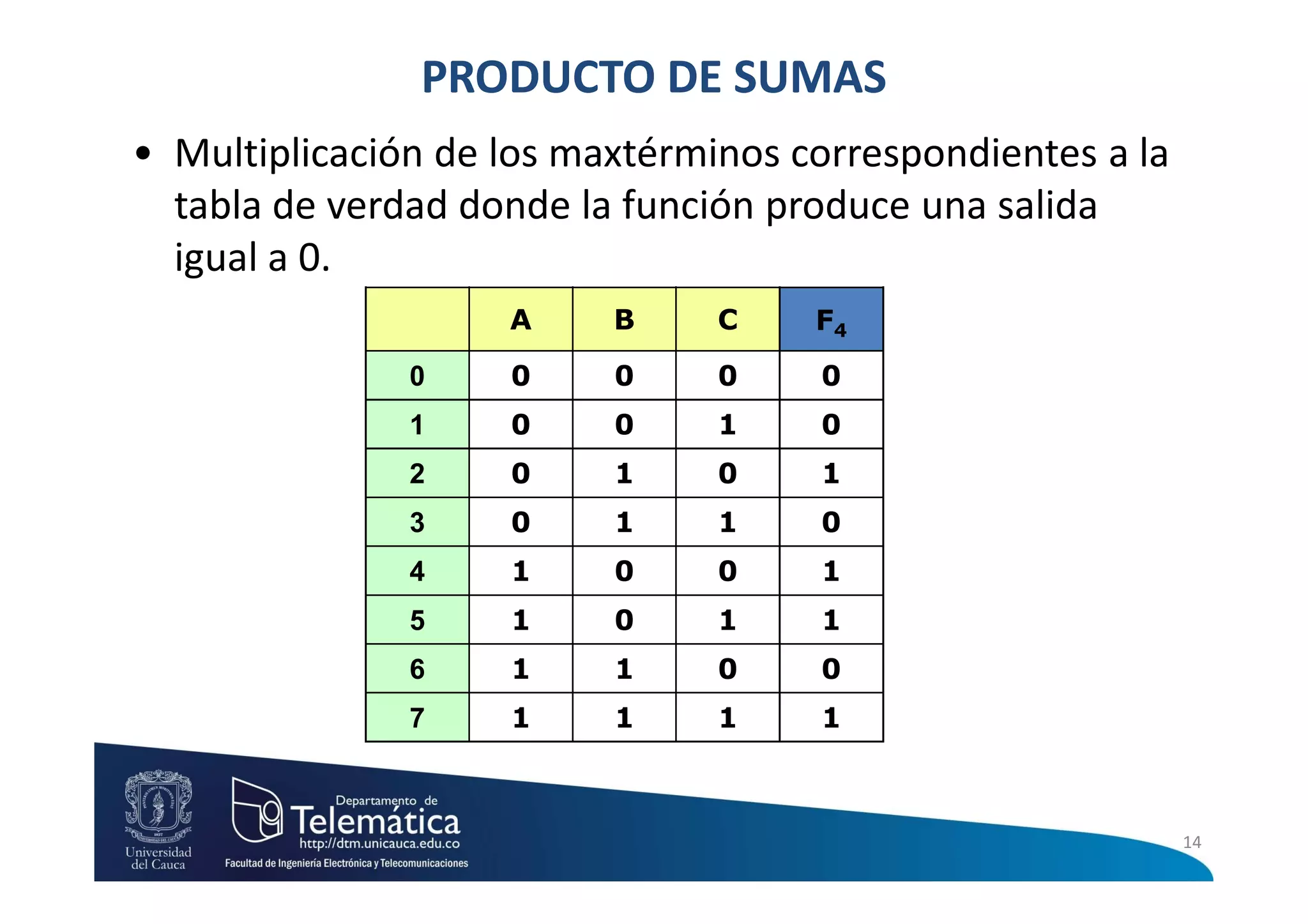 PRODUCTO DE SUMAS

• Multiplicación de los maxtérminos correspondientes a la tabla de verdad donde la función produce una salida igual a 0.

| | A | B | C | $F_4$ |
|---|---|---|---|---|
| 0 | 0 | 0 | 0 | 0 |
| 1 | 0 | 0 | 1 | 0 |
| 2 | 0 | 1 | 0 | 1 |
| 3 | 0 | 1 | 1 | 0 |
| 4 | 1 | 0 | 0 | 1 |
| 5 | 1 | 0 | 1 | 1 |
| 6 | 1 | 1 | 0 | 0 |
| 7 | 1 | 1 | 1 | 1 |

Universidad del Cauca

Departamento de Telemática
http://dtm.unicauca.edu.co
Facultad de Ingeniería Electrónica y Telecomunicaciones

14